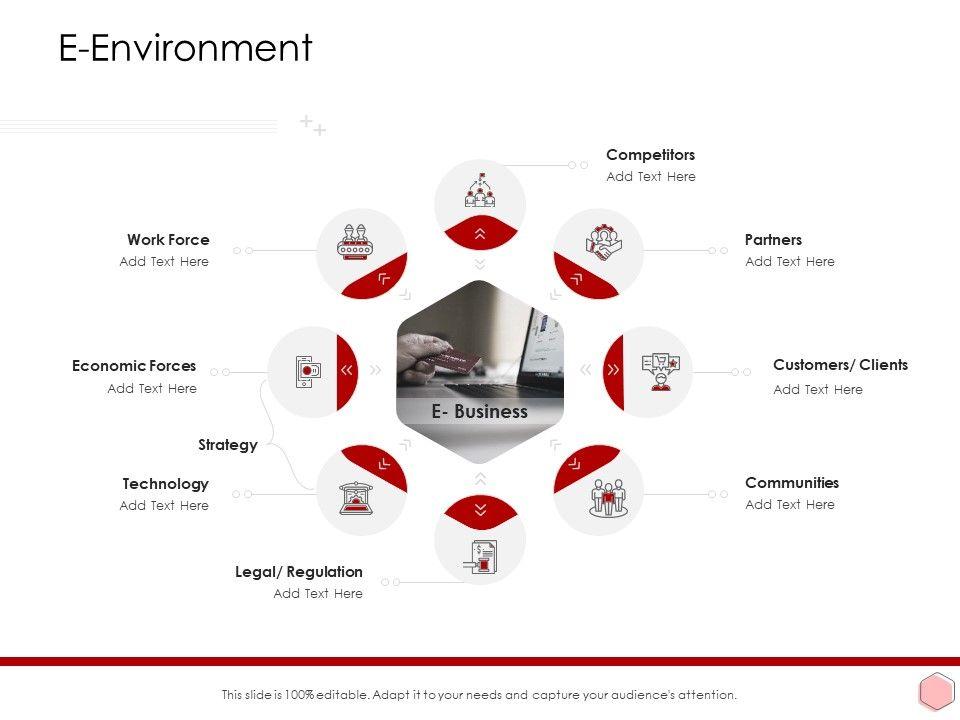 E-Environment

Competitors
Add Text Here

Work Force
Add Text Here

Partners
Add Text Here

Economic Forces
Add Text Here

E- Business

Customers/ Clients
Add Text Here

Strategy

Technology
Add Text Here

Communities
Add Text Here

Legal/ Regulation
Add Text Here

This slide is 100% editable. Adapt it to your needs and capture your audience's attention.